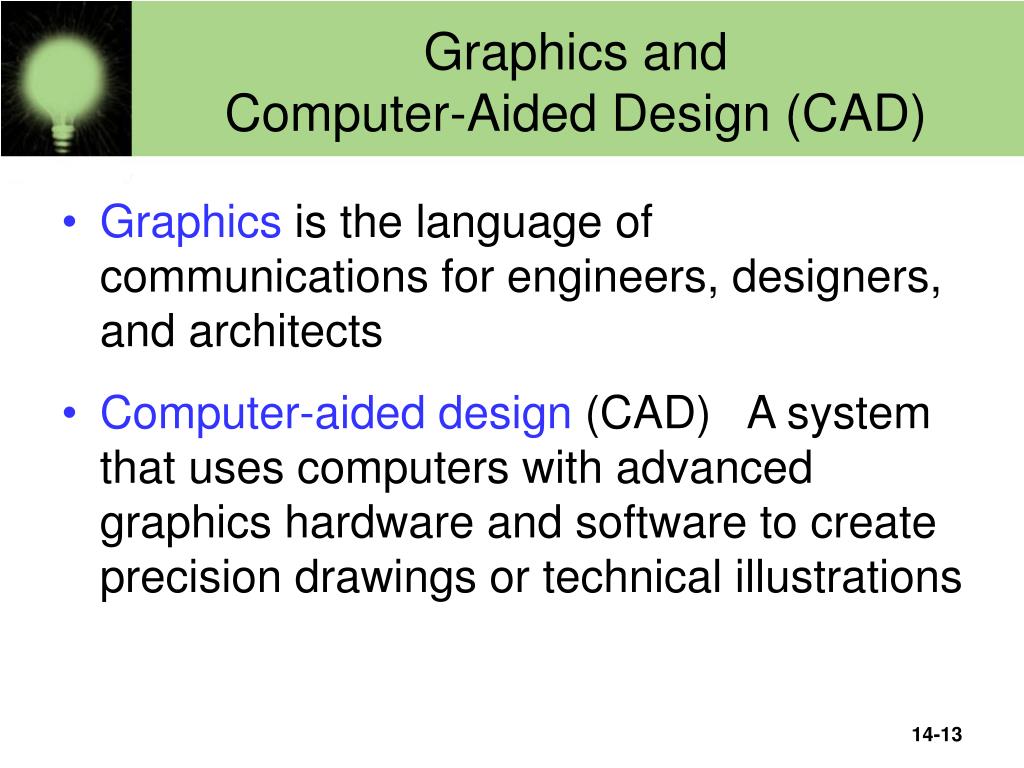 Graphics and
Computer-Aided Design (CAD)

• Graphics is the language of communications for engineers, designers, and architects

• Computer-aided design (CAD) A system that uses computers with advanced graphics hardware and software to create precision drawings or technical illustrations

14-13